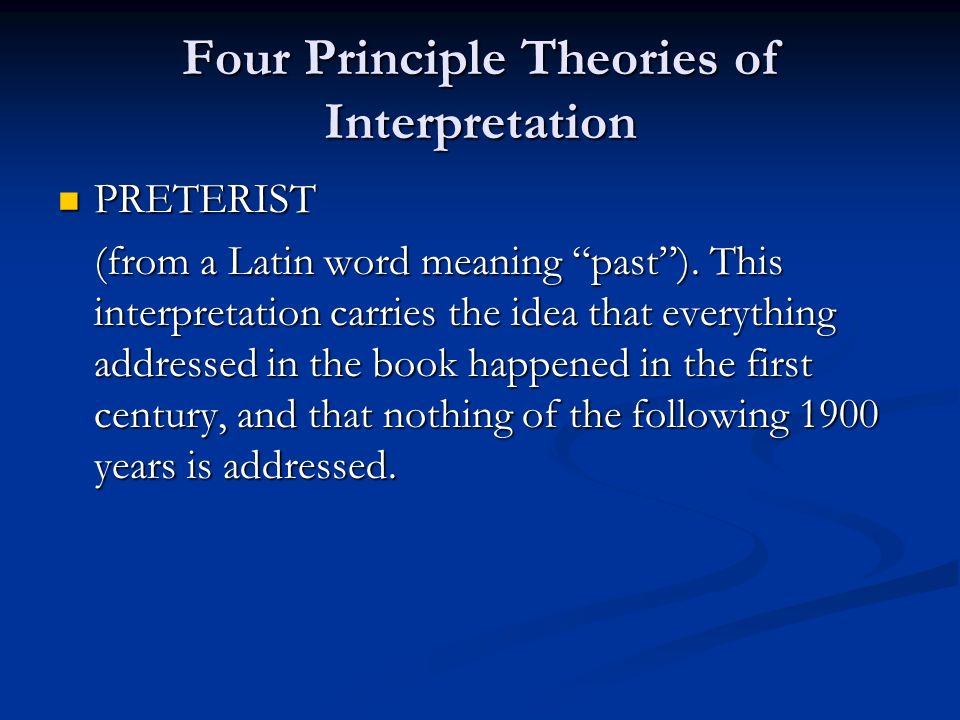 Four Principle Theories of Interpretation

PRETERIST

(from a Latin word meaning “past”). This interpretation carries the idea that everything addressed in the book happened in the first century, and that nothing of the following 1900 years is addressed.